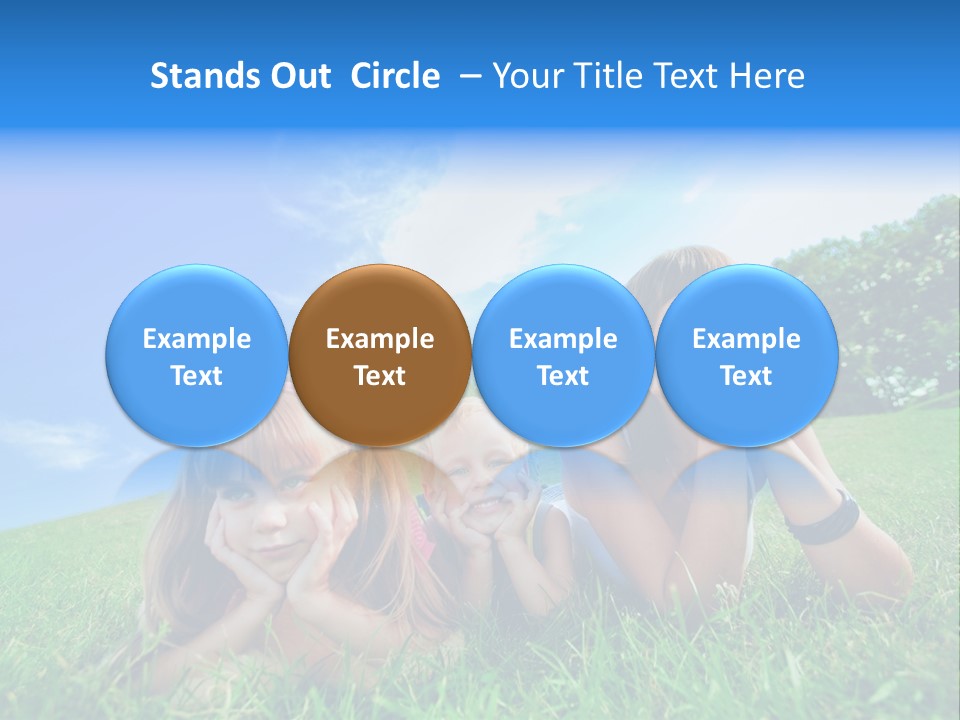 Stands Out Circle – Your Title Text Here

Example Text

Example Text

Example Text

Example Text